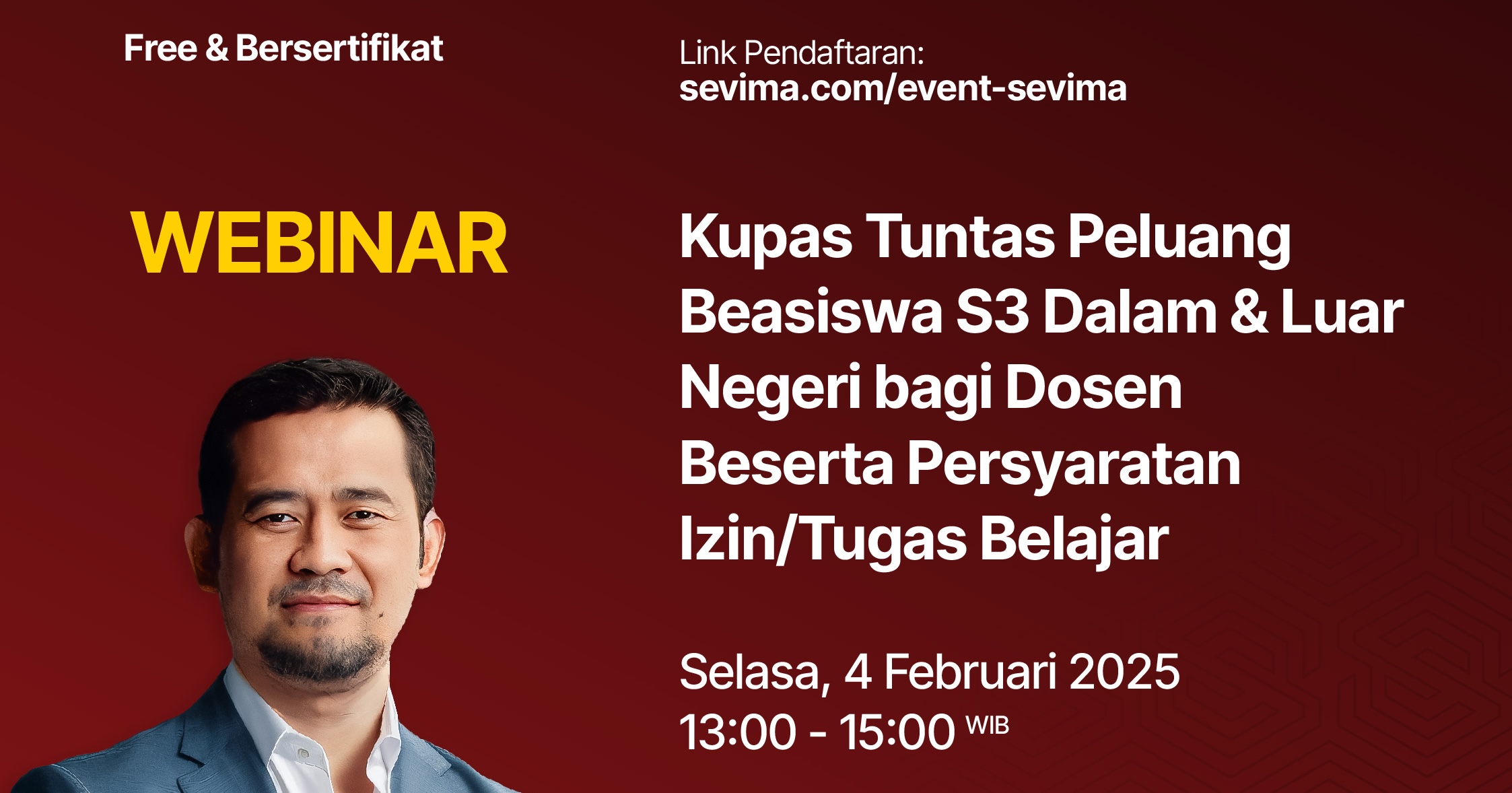 Free & Bersertifikat

Link Pendaftaran:
sevima.com/event-sevima

WEBINAR

Kupas Tuntas Peluang Beasiswa S3 Dalam & Luar Negeri bagi Dosen Beserta Persyaratan Izin/Tugas Belajar

Selasa, 4 Februari 2025
13:00 - 15:00 WIB